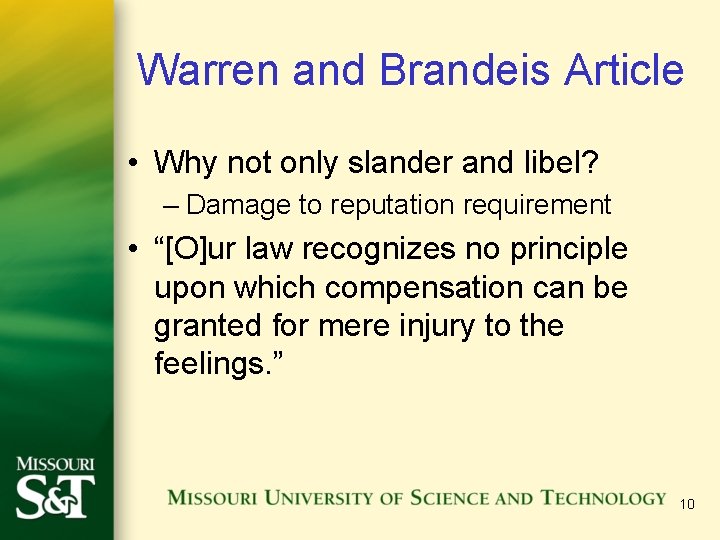 Warren and Brandeis Article

• Why not only slander and libel?
– Damage to reputation requirement

• “[O]ur law recognizes no principle upon which compensation can be granted for mere injury to the feelings.”

MISSOURI
S&T

MISSOURI UNIVERSITY OF SCIENCE AND TECHNOLOGY 10